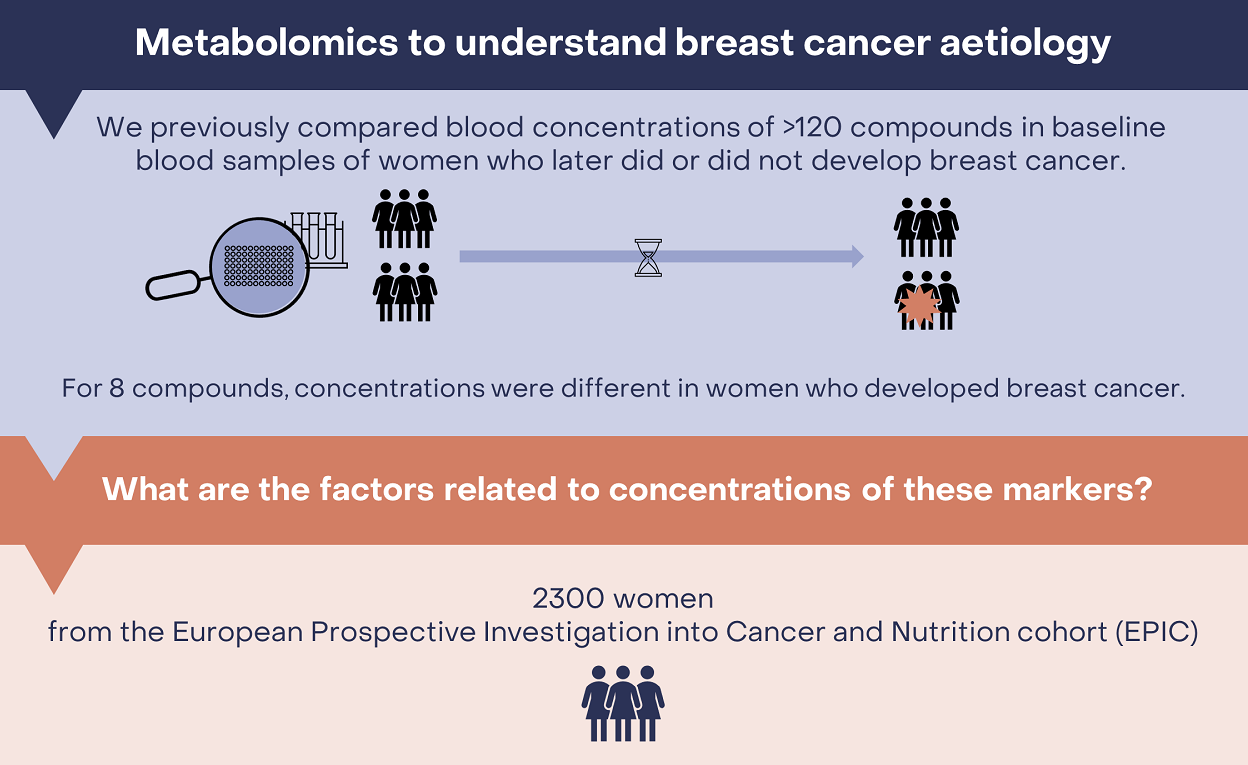 Metabolomics to understand breast cancer aetiology

We previously compared blood concentrations of >120 compounds in baseline blood samples of women who later did or did not develop breast cancer.

For 8 compounds, concentrations were different in women who developed breast cancer.

What are the factors related to concentrations of these markers?

2300 women
from the European Prospective Investigation into Cancer and Nutrition cohort (EPIC)